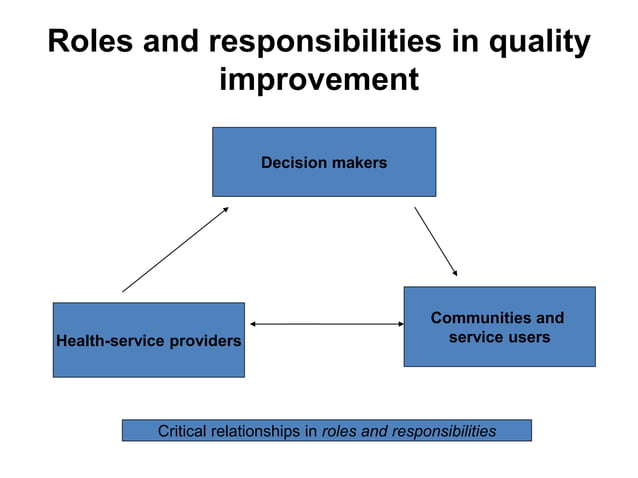 Roles and responsibilities in quality improvement

Decision makers

Health-service providers

Communities and service users

Critical relationships in roles and responsibilities